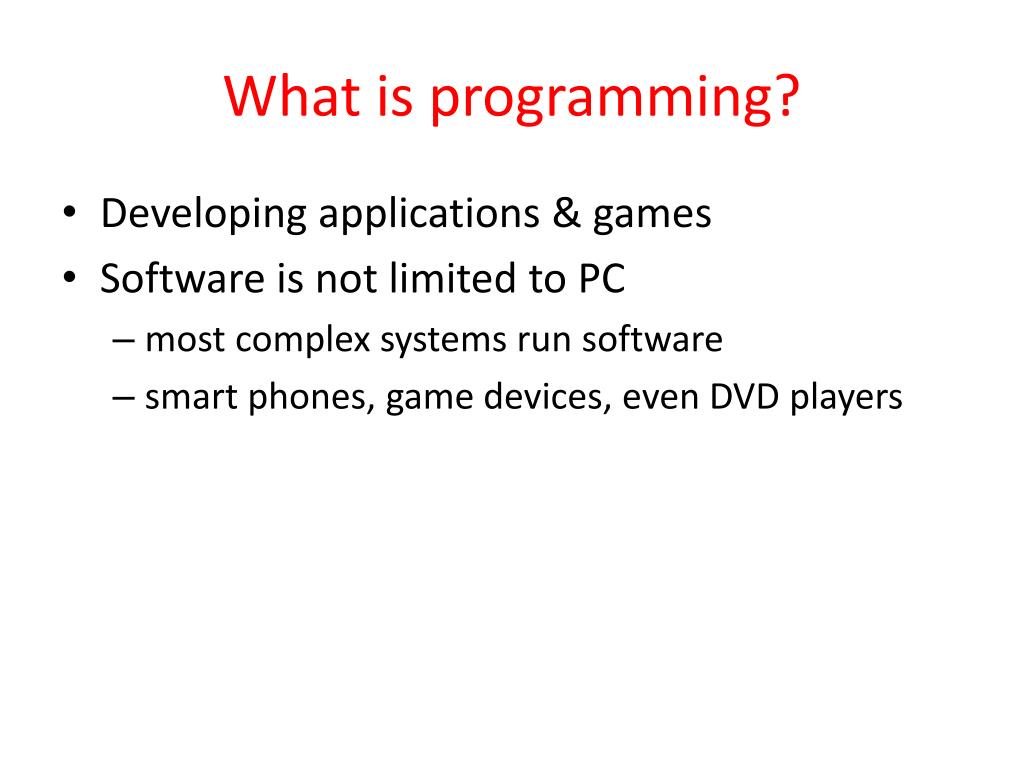 What is programming?

• Developing applications & games
• Software is not limited to PC
– most complex systems run software
– smart phones, game devices, even DVD players